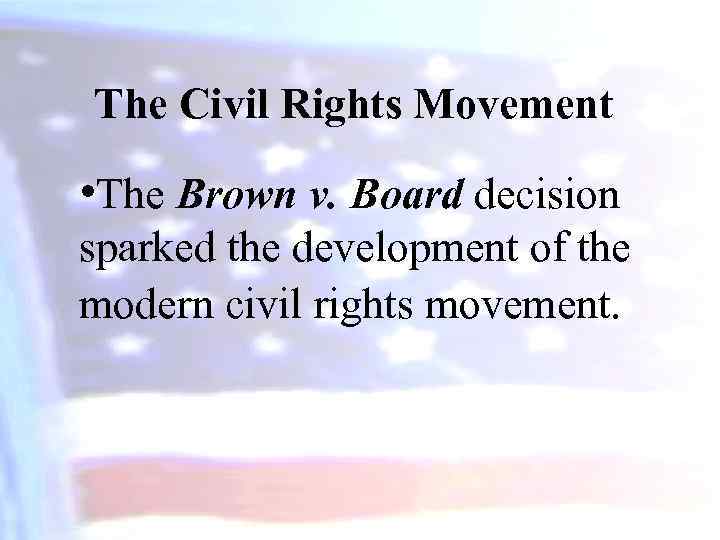 The Civil Rights Movement

•The Brown v. Board decision sparked the development of the modern civil rights movement.